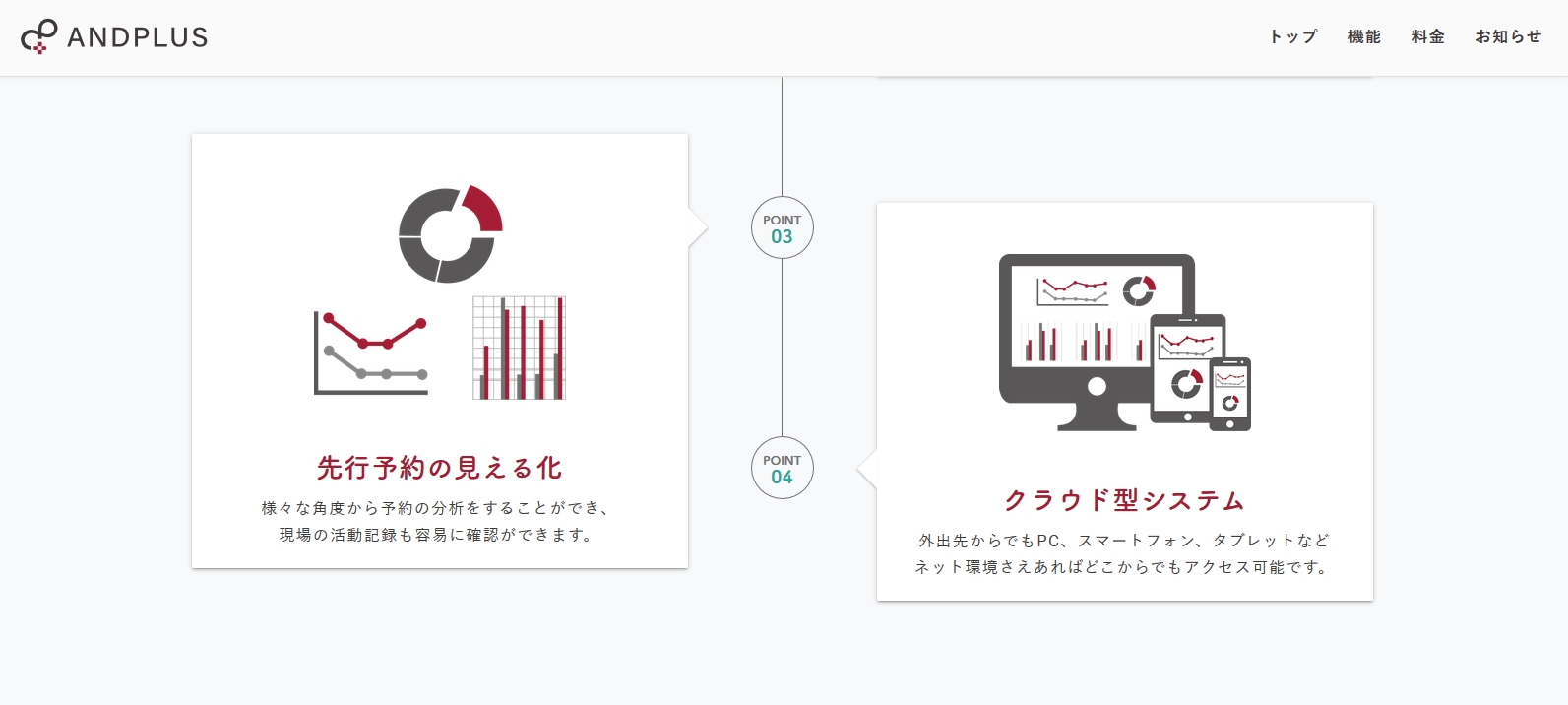 ANDPLUS

トップ　機能　料金　お知らせ

POINT
03

先行予約の見える化

様々な角度から予約の分析をすることができ、現場の活動記録も容易に確認ができます。

POINT
04

クラウド型システム

外出先からでもPC、スマートフォン、タブレットなどネット環境さえあればどこからでもアクセス可能です。